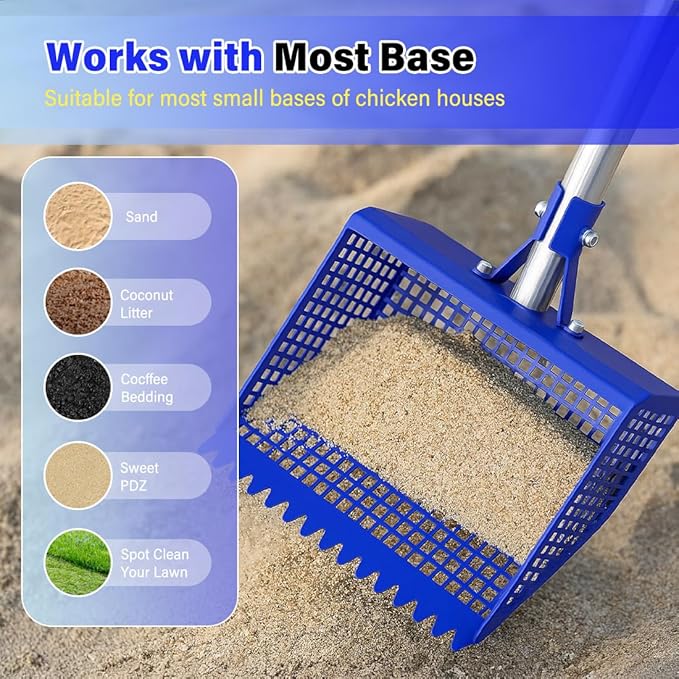 Works with Most Base

Suitable for most small bases of chicken houses

Sand

Coconut Litter

Cocffee Bedding

Sweet PDZ

Spot Clean Your Lawn